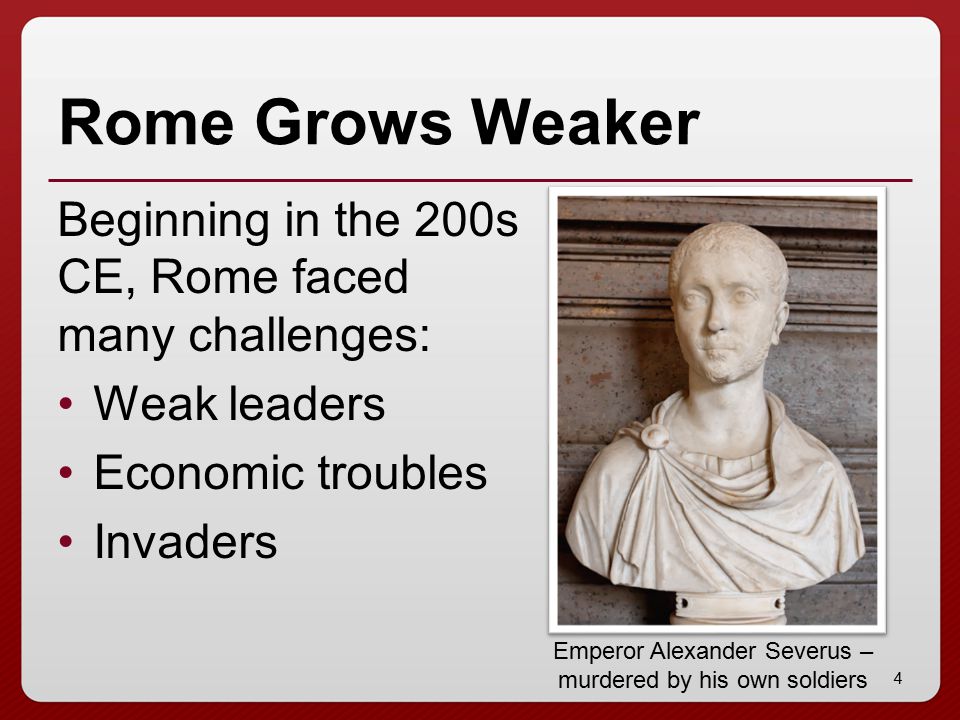 Rome Grows Weaker

Beginning in the 200s CE, Rome faced many challenges:

• Weak leaders
• Economic troubles
• Invaders

Emperor Alexander Severus – murdered by his own soldiers

4